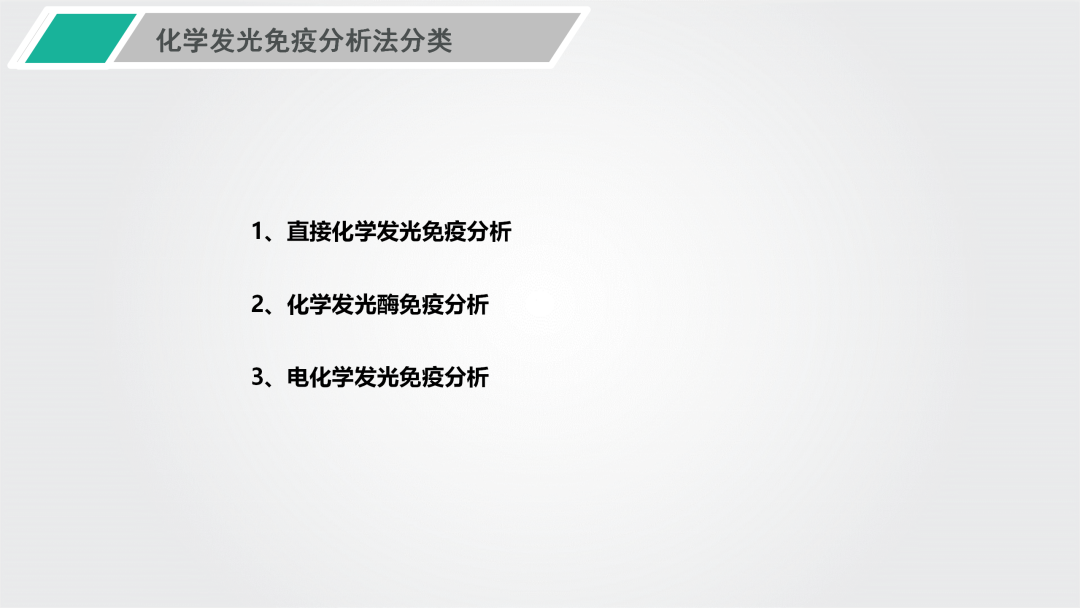 化学发光免疫分析法分类

1、直接化学发光免疫分析

2、化学发光酶免疫分析

3、电化学发光免疫分析